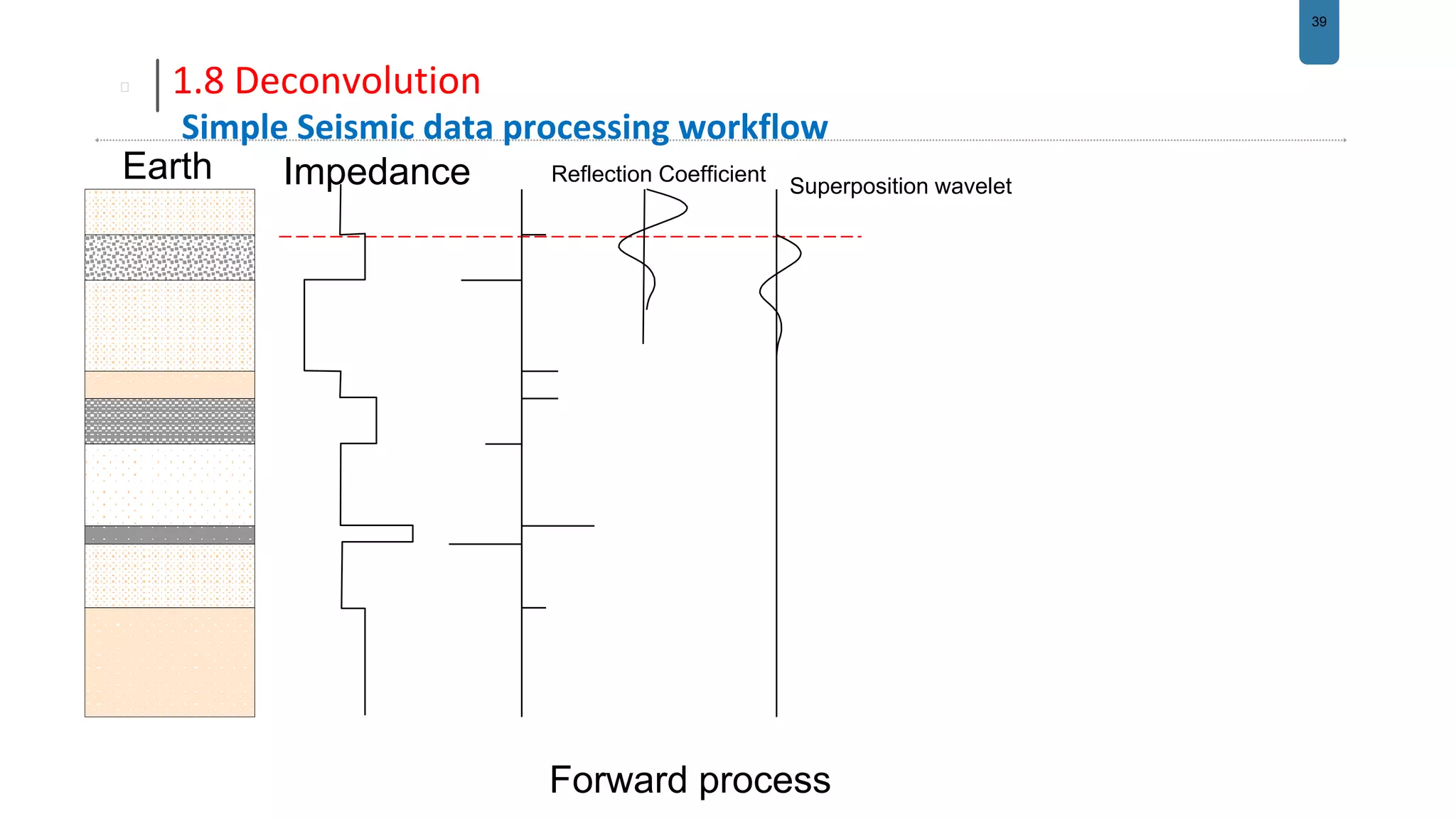 39

1.8 Deconvolution

Simple Seismic data processing workflow

Earth

Impedance

Reflection Coefficient

Superposition wavelet

Forward process